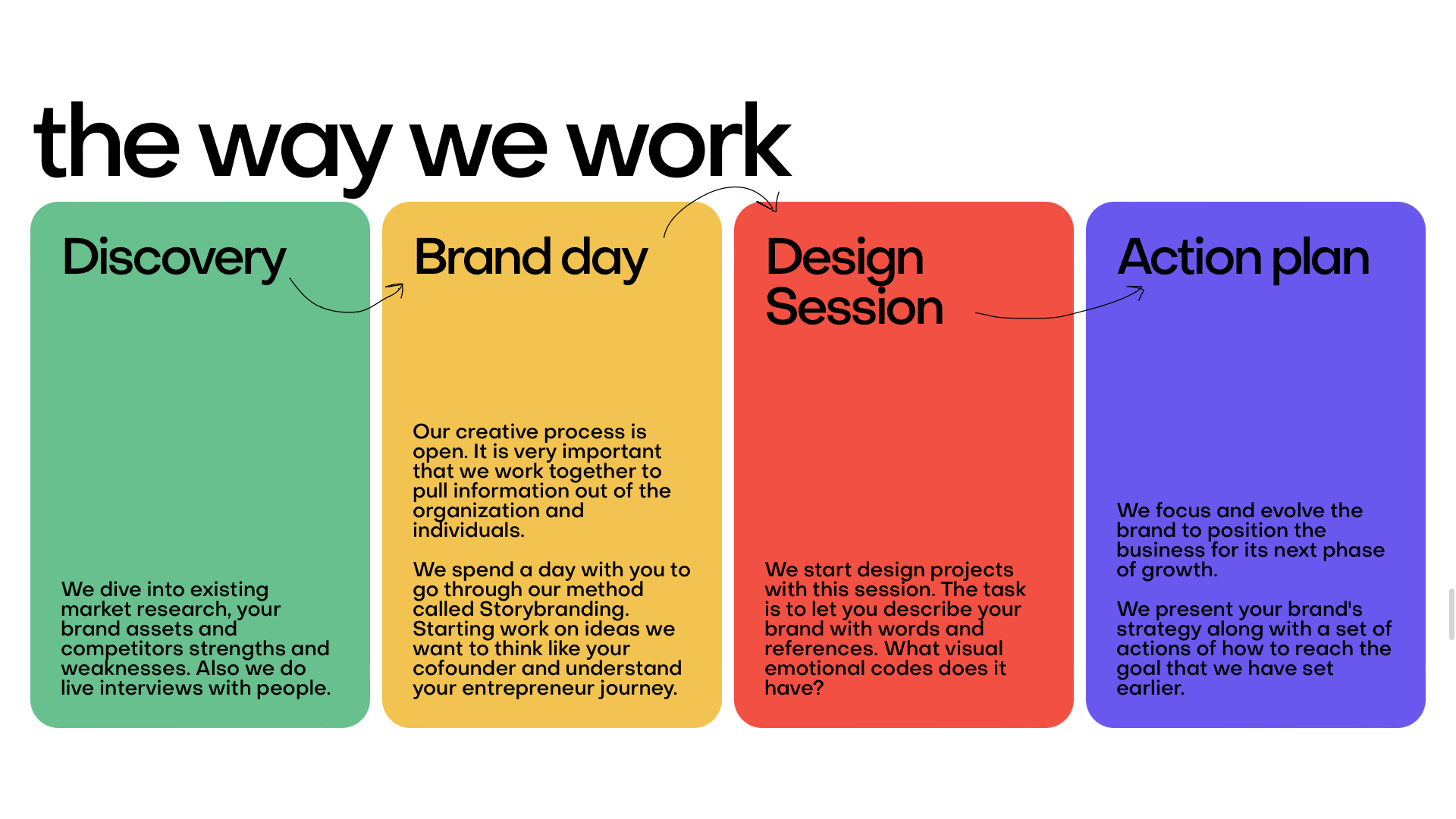 the way we work

Discovery

We dive into existing market research, your brand assets and competitors strengths and weaknesses. Also we do live interviews with people.

Brand day

Our creative process is open. It is very important that we work together to pull information out of the organization and individuals.

We spend a day with you to go through our method called Storybranding. Starting work on ideas we want to think like your cofounder and understand your entrepreneur journey.

Design Session

We start design projects with this session. The task is to let you describe your brand with words and references. What visual emotional codes does it have?

Action plan

We focus and evolve the brand to position the business for its next phase of growth.

We present your brand's strategy along with a set of actions of how to reach the goal that we have set earlier.